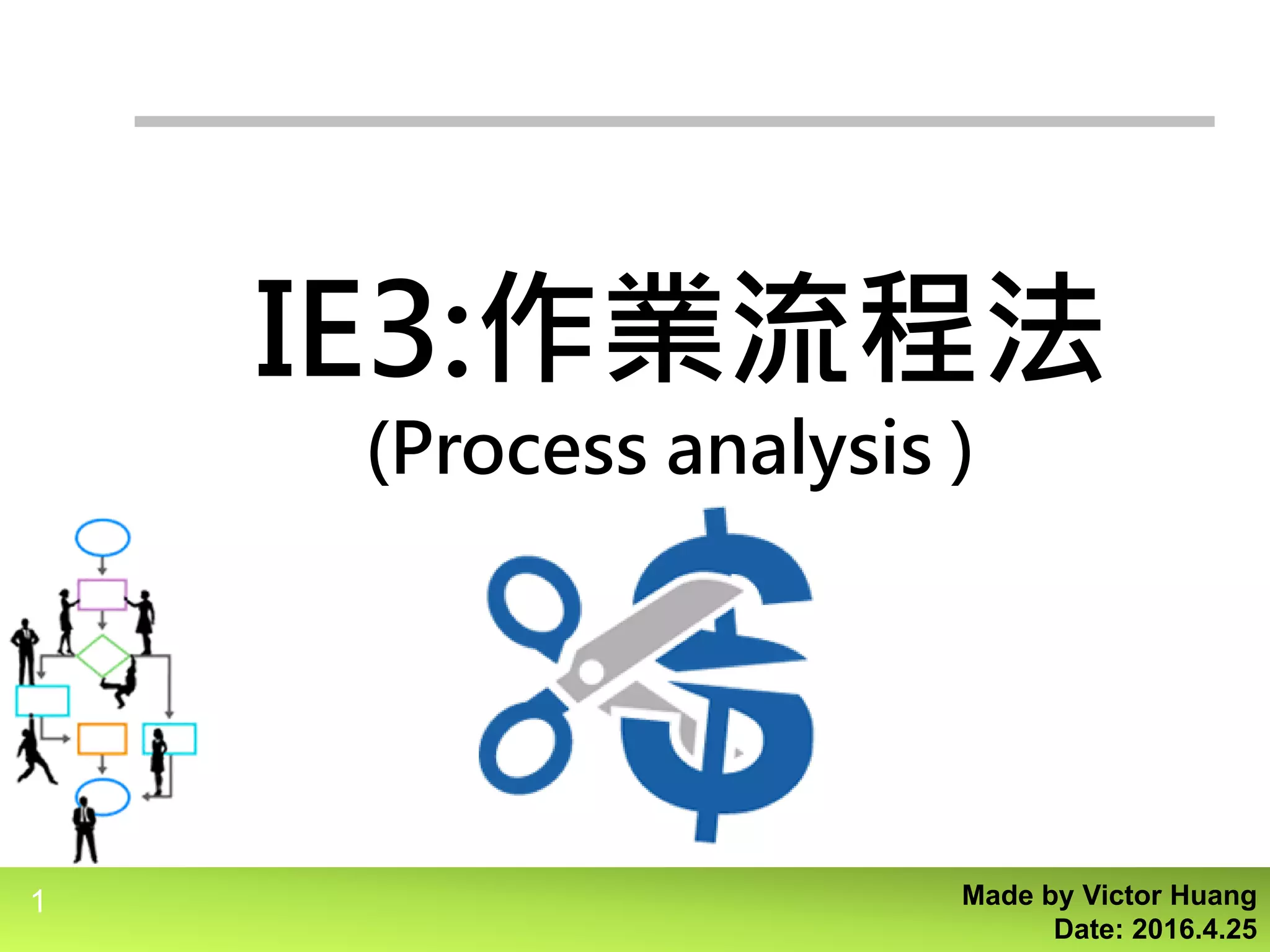 IE3:作業流程法
(Process analysis )

1

Made by Victor Huang
Date: 2016.4.25